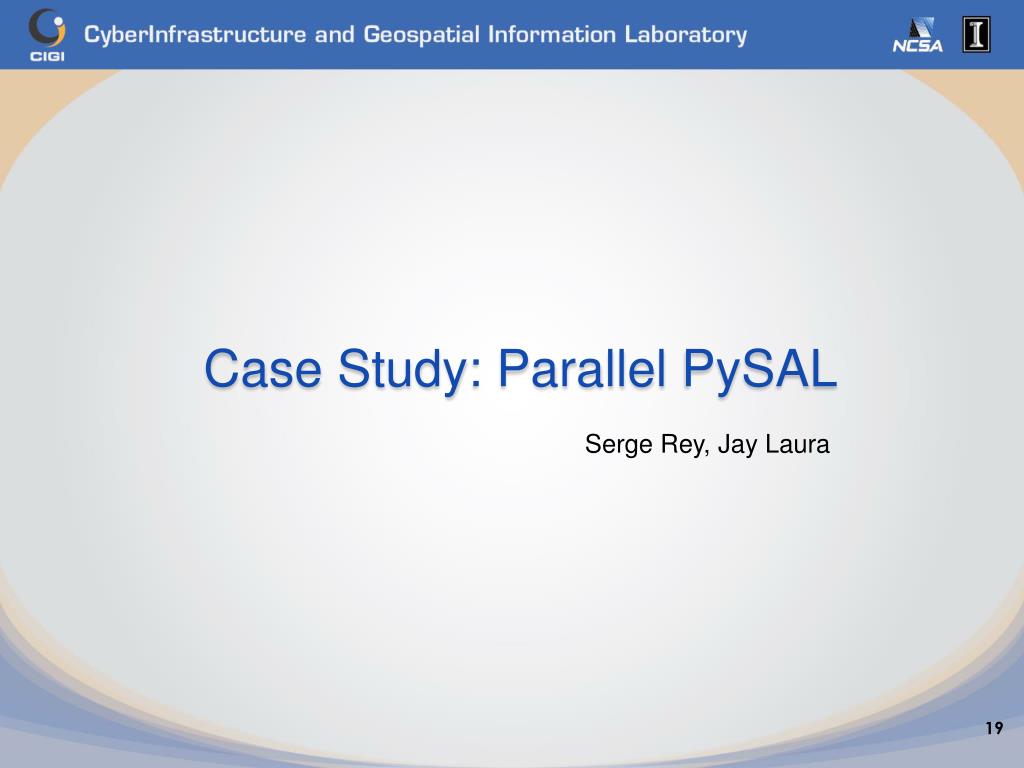 CIGI CyberInfrastructure and Geospatial Information Laboratory NCSA I

Case Study: Parallel PySAL

Serge Rey, Jay Laura

19